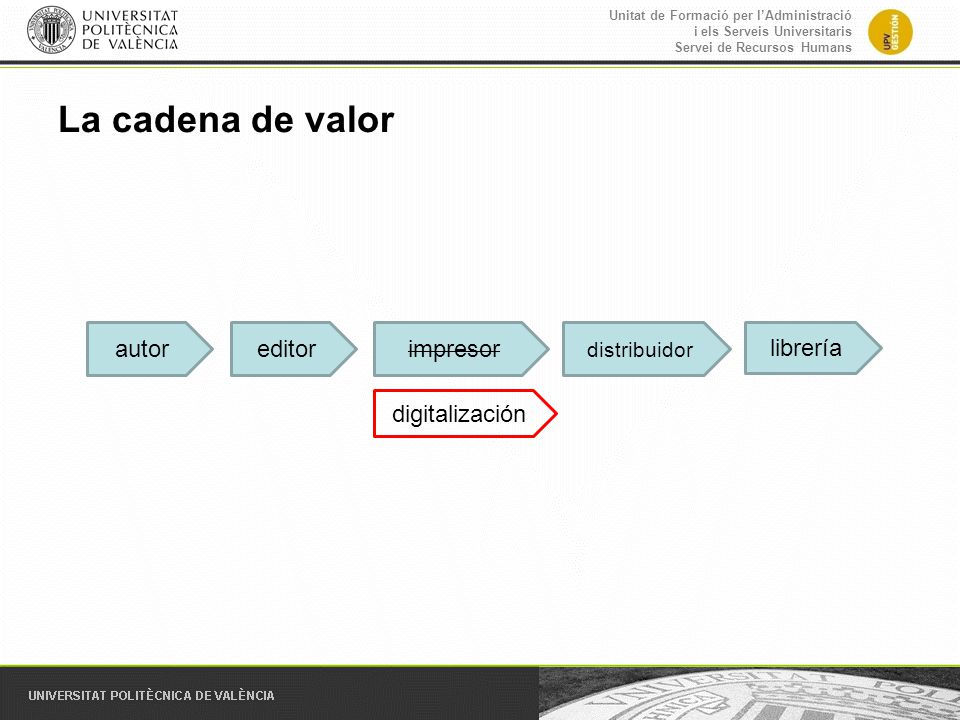 UNIVERSITAT POLITÈCNICA DE VALÈNCIA

Unitat de Formació per l'Administració i els Serveis Universitaris
Servei de Recursos Humans

UPV GESTIÓN

La cadena de valor

autor

editor

~~impresor~~

distribuidor

librería

digitalización

UNIVERSITAT POLITÈCNICA DE VALÈNCIA